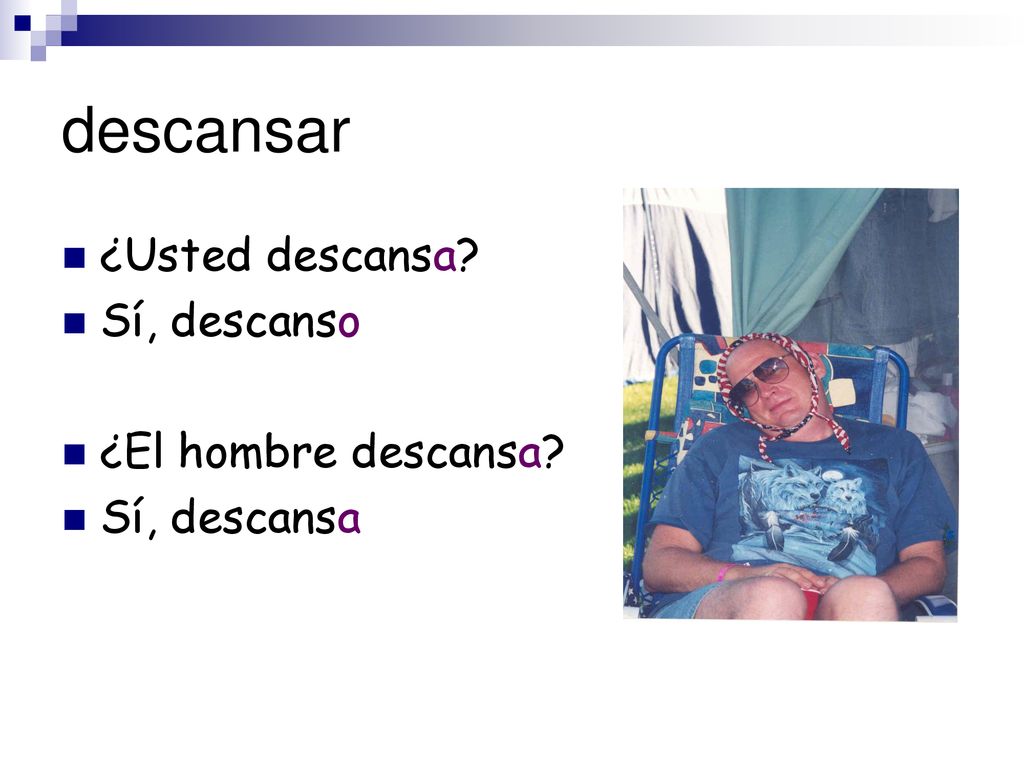 descansar

¿Usted descansa?
Sí, descanso

¿El hombre descansa?
Sí, descansa